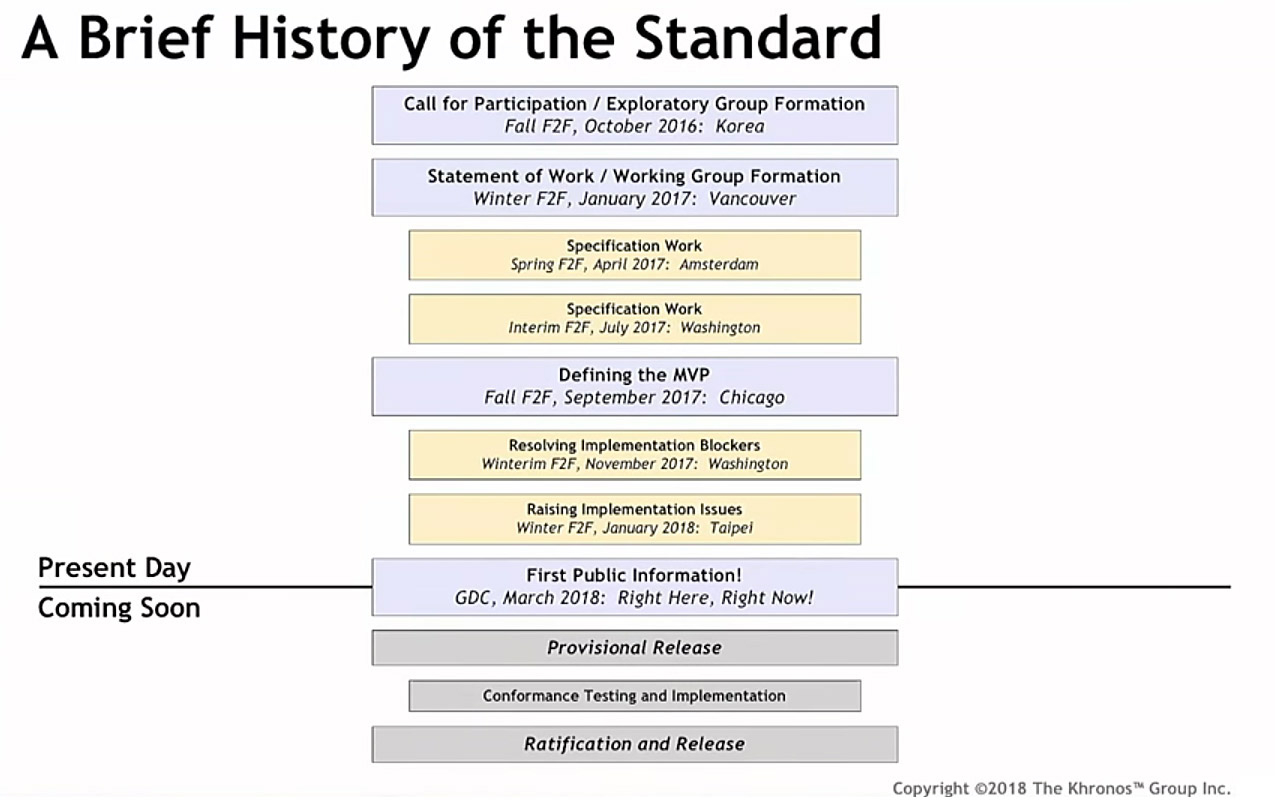 A Brief History of the Standard

Call for Participation / Exploratory Group Formation
Fall F2F, October 2016: Korea

Statement of Work / Working Group Formation
Winter F2F, January 2017: Vancouver

Specification Work
Spring F2F, April 2017: Amsterdam

Specification Work
Interim F2F, July 2017: Washington

Defining the MVP
Fall F2F, September 2017: Chicago

Resolving Implementation Blockers
Winterim F2F, November 2017: Washington

Raising Implementation Issues
Winter F2F, January 2018: Taipei

Present Day

Coming Soon

First Public Information!
GDC, March 2018: Right Here, Right Now!

Provisional Release

Conformance Testing and Implementation

Ratification and Release

Copyright ©2018 The Khronos™ Group Inc.